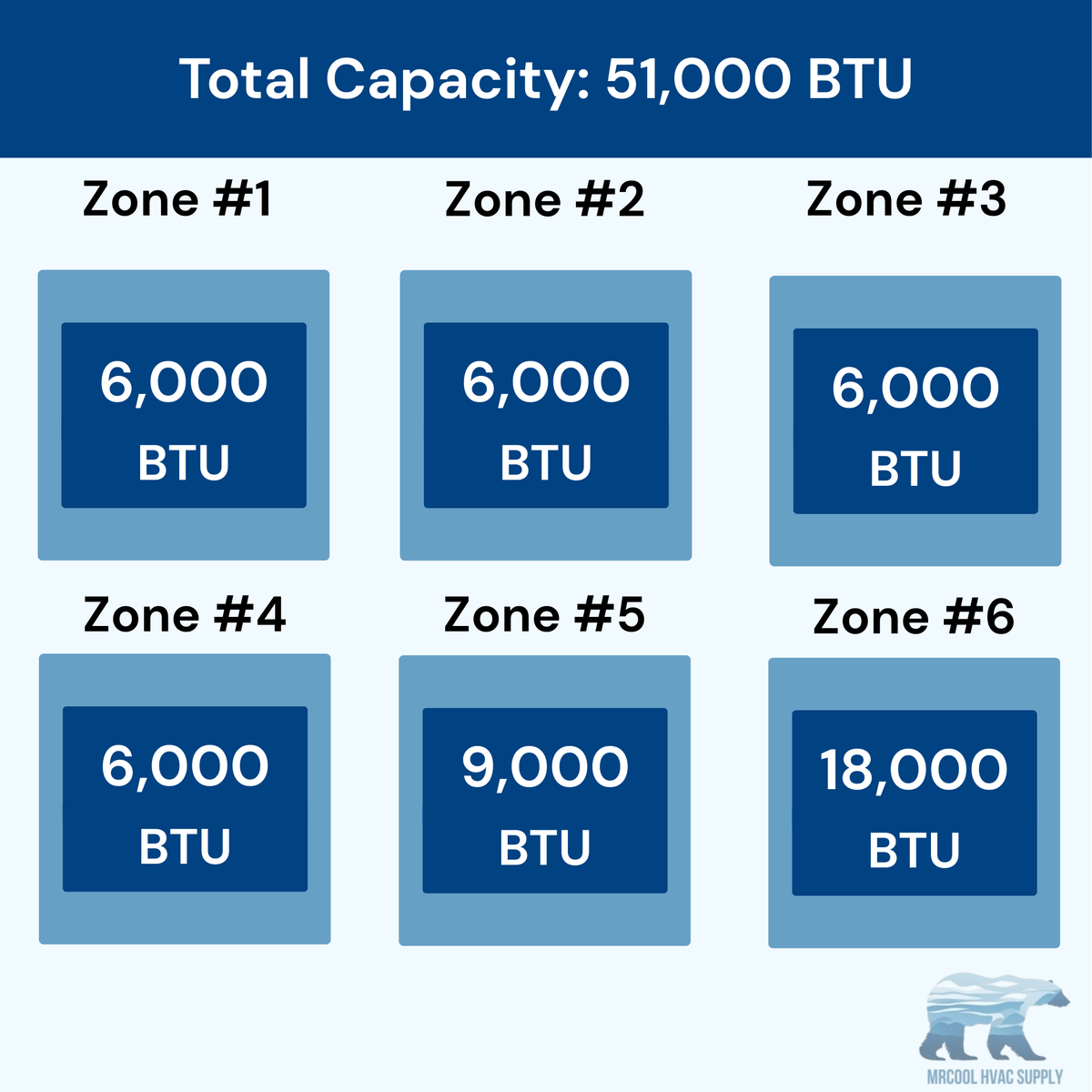 Total Capacity: 51,000 BTU

Zone #1

6,000 BTU

Zone #2

6,000 BTU

Zone #3

6,000 BTU

Zone #4

6,000 BTU

Zone #5

9,000 BTU

Zone #6

18,000 BTU

MRCOOL HVAC SUPPLY